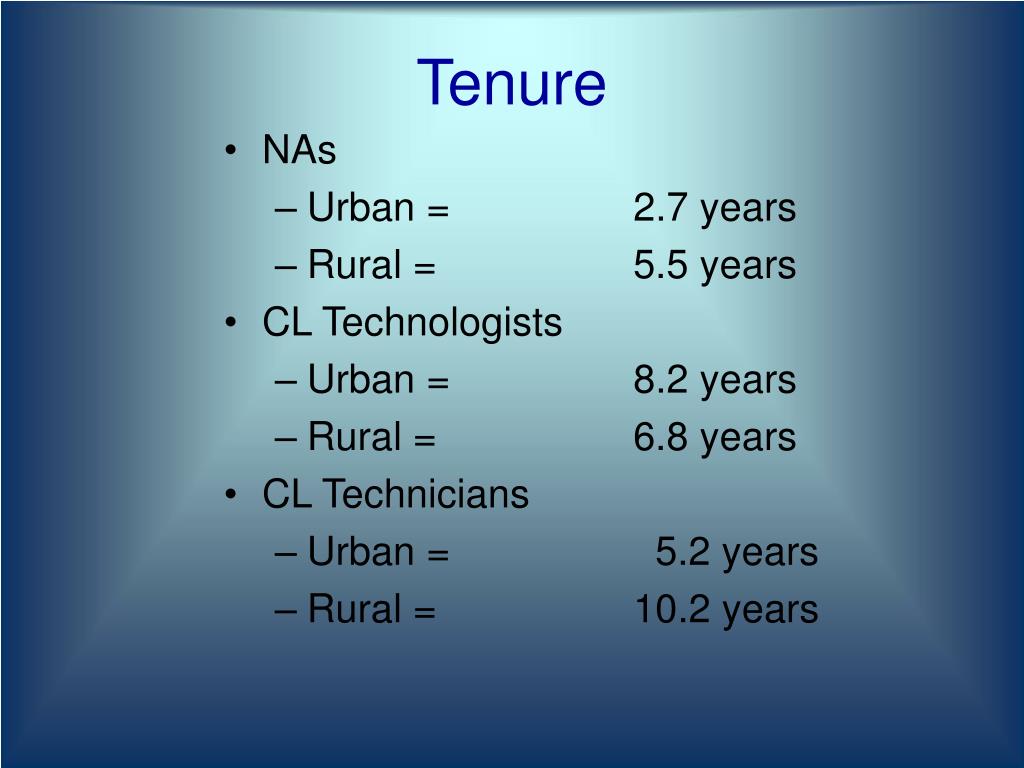 Tenure

• NAs
– Urban = 2.7 years
– Rural = 5.5 years
• CL Technologists
– Urban = 8.2 years
– Rural = 6.8 years
• CL Technicians
– Urban = 5.2 years
– Rural = 10.2 years